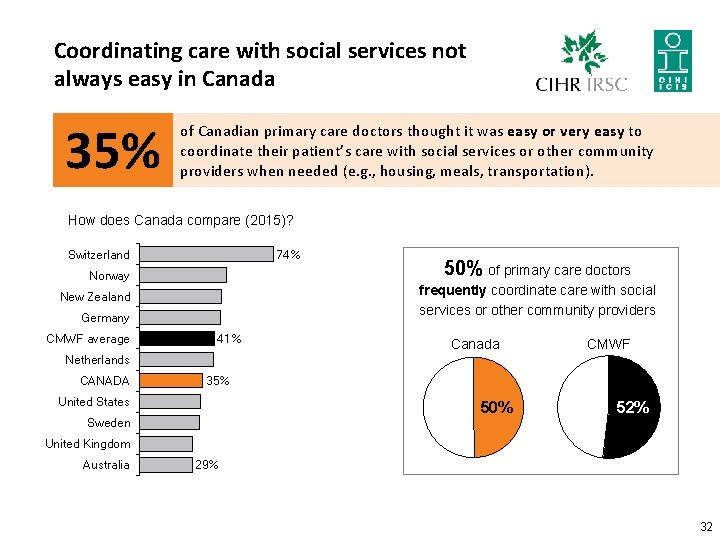 Coordinating care with social services not always easy in Canada

CIHR IRSC

CIHI ICIS

35%

of Canadian primary care doctors thought it was easy or very easy to coordinate their patient's care with social services or other community providers when needed (e.g., housing, meals, transportation).

How does Canada compare (2015)?

Switzerland 74%
Norway
New Zealand
Germany
CMWF average 41%
Netherlands
CANADA 35%
United States
Sweden
United Kingdom
Australia 29%

50% of primary care doctors frequently coordinate care with social services or other community providers

Canada
50%

CMWF
52%

32